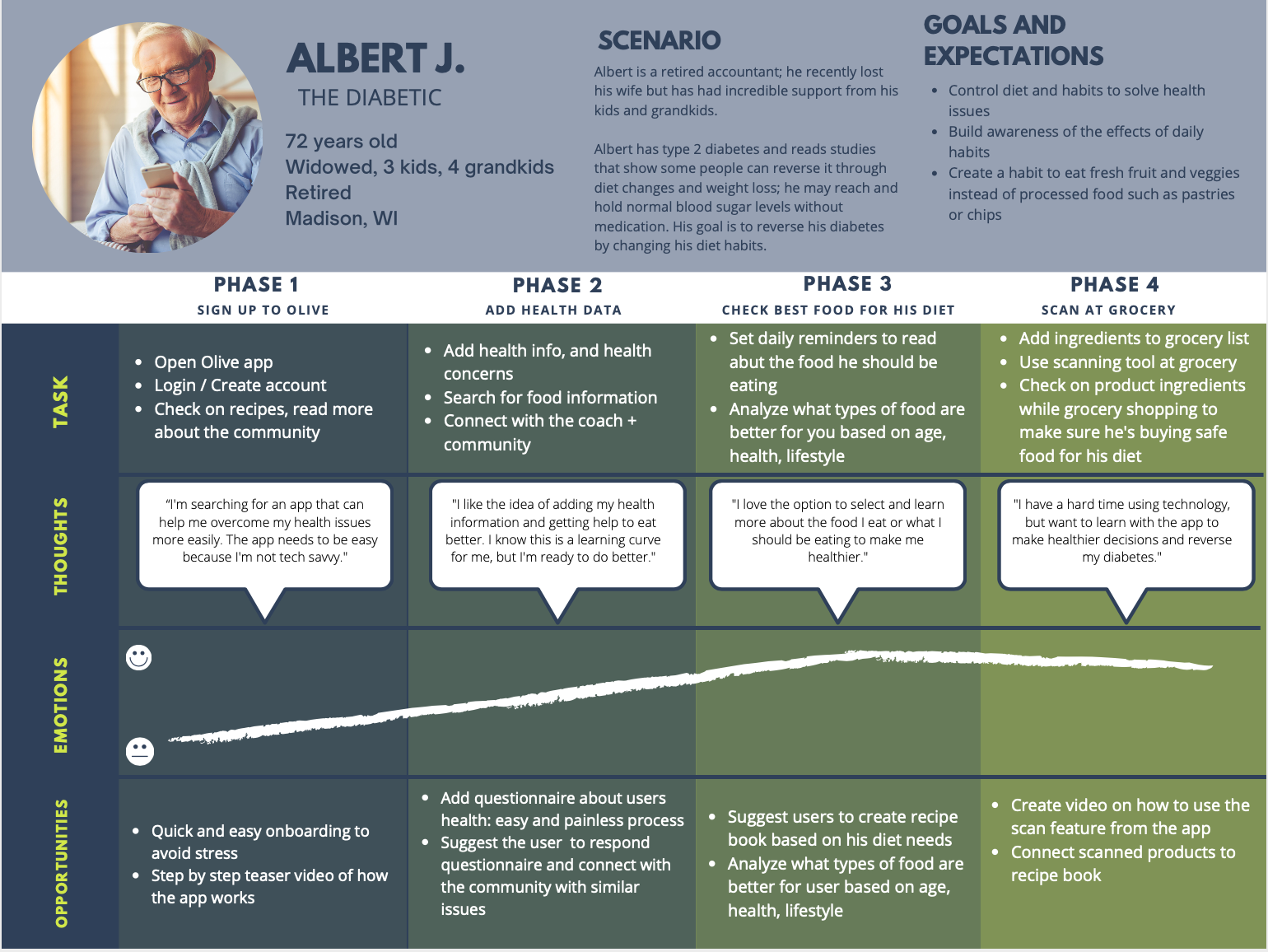 ALBERT J.
THE DIABETIC

72 years old
Widowed, 3 kids, 4 grandkids
Retired
Madison, WI

SCENARIO

Albert is a retired accountant; he recently lost his wife but has had incredible support from his kids and grandkids.

Albert has type 2 diabetes and reads studies that show some people can reverse it through diet changes and weight loss; he may reach and hold normal blood sugar levels without medication. His goal is to reverse his diabetes by changing his diet habits.

GOALS AND EXPECTATIONS

- Control diet and habits to solve health issues
- Build awareness of the effects of daily habits
- Create a habit to eat fresh fruit and veggies instead of processed food such as pastries or chips

| | PHASE 1 SIGN UP TO OLIVE | PHASE 2 ADD HEALTH DATA | PHASE 3 CHECK BEST FOOD FOR HIS DIET | PHASE 4 SCAN AT GROCERY |
|---|---|---|---|---|
| TASK | • Open Olive app • Login / Create account • Check on recipes, read more about the community | • Add health info, and health concerns • Search for food information • Connect with the coach + community | • Set daily reminders to read abut the food he should be eating • Analyze what types of food are better for you based on age, health, lifestyle | • Add ingredients to grocery list • Use scanning tool at grocery • Check on product ingredients while grocery shopping to make sure he's buying safe food for his diet |
| THOUGHTS | "I'm searching for an app that can help me overcome my health issues more easily. The app needs to be easy because I'm not tech savvy." | "I like the idea of adding my health information and getting help to eat better. I know this is a learning curve for me, but I'm ready to do better." | "I love the option to select and learn more about the food I eat or what I should be eating to make me healthier." | "I have a hard time using technology, but want to learn with the app to make healthier decisions and reverse my diabetes." |
| EMOTIONS | | | | |
| OPPORTUNITIES | • Quick and easy onboarding to avoid stress • Step by step teaser video of how the app works | • Add questionnaire about users health: easy and painless process • Suggest the user to respond questionnaire and connect with the community with similar issues | • Suggest users to create recipe book based on his diet needs • Analyze what types of food are better for user based on age, health, lifestyle | • Create video on how to use the scan feature from the app • Connect scanned products to recipe book |